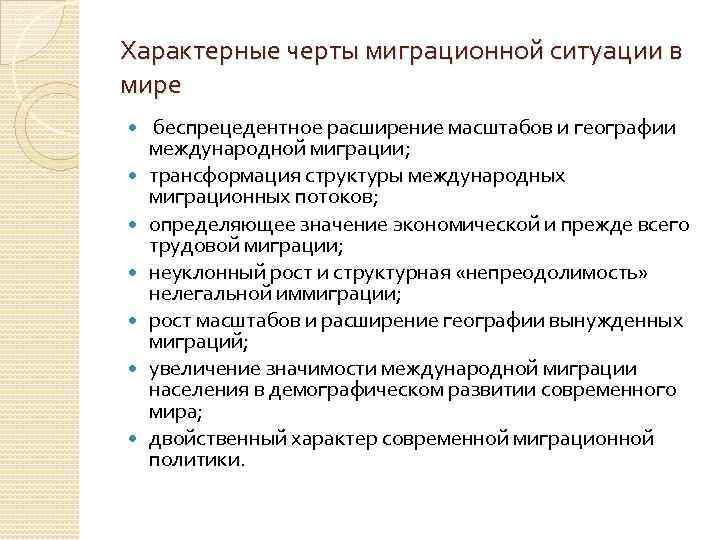 Характерные черты миграционной ситуации в мире

- беспрецедентное расширение масштабов и географии международной миграции;
- трансформация структуры международных миграционных потоков;
- определяющее значение экономической и прежде всего трудовой миграции;
- неуклонный рост и структурная «непреодолимость» нелегальной иммиграции;
- рост масштабов и расширение географии вынужденных миграций;
- увеличение значимости международной миграции населения в демографическом развитии современного мира;
- двойственный характер современной миграционной политики.